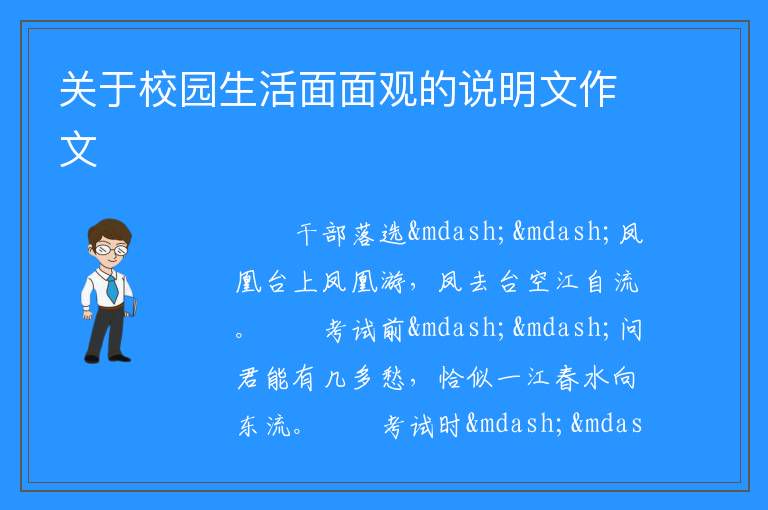 关于校园生活面面观的说明文作文

干部落选&mdash;&mdash;凤凰台上凤凰游，凤去台空江自流。　　考试前&mdash;&mdash;问君能有几多愁，恰似一江春水向东流。　　考试时&mdash;&mdas